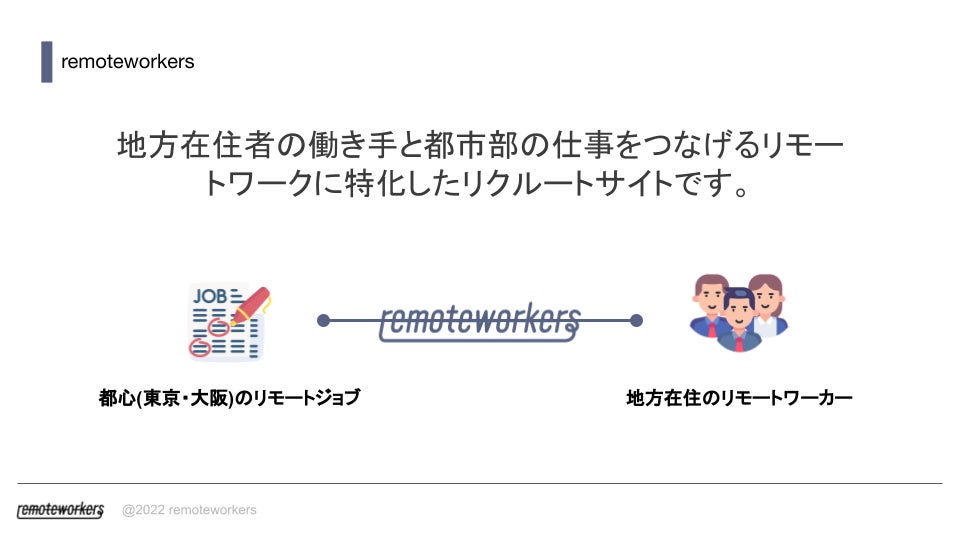 remoteworkers

地方在住者の働き手と都市部の仕事をつなげるリモートワークに特化したリクルートサイトです。

JOB

remoteworkers

都心(東京・大阪)のリモートジョブ

地方在住のリモートワーカー

remoteworkers @2022 remoteworkers